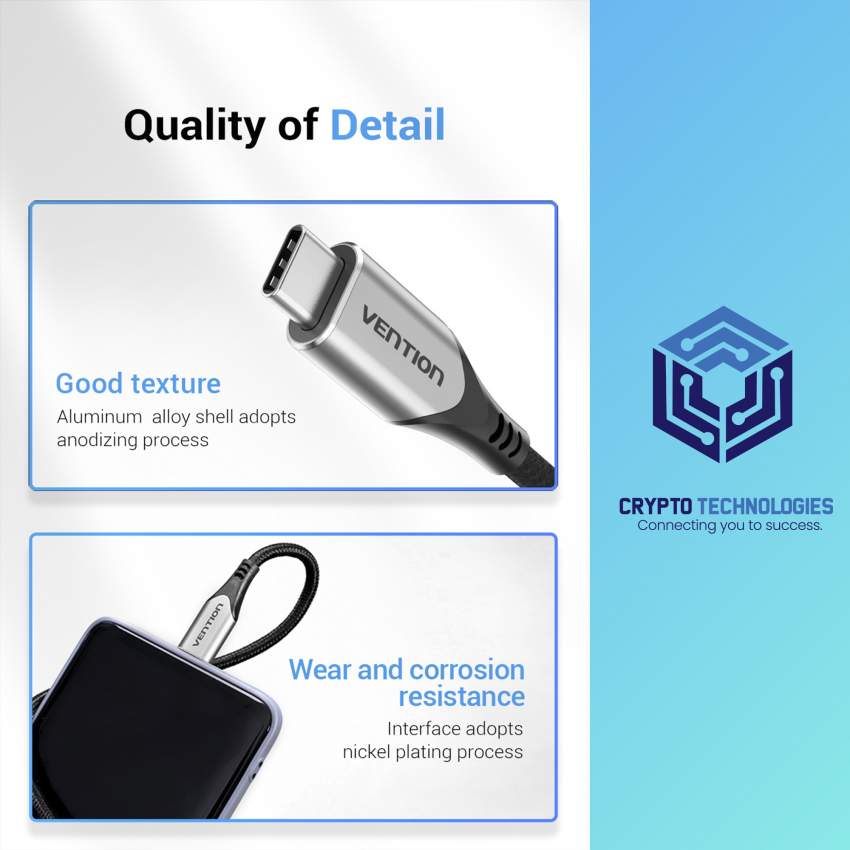 Quality of Detail

VENTION

Good texture
Aluminum alloy shell adopts anodizing process

VENTION

Wear and corrosion resistance
Interface adopts nickel plating process

CRYPTO TECHNOLOGIES
Connecting you to success.